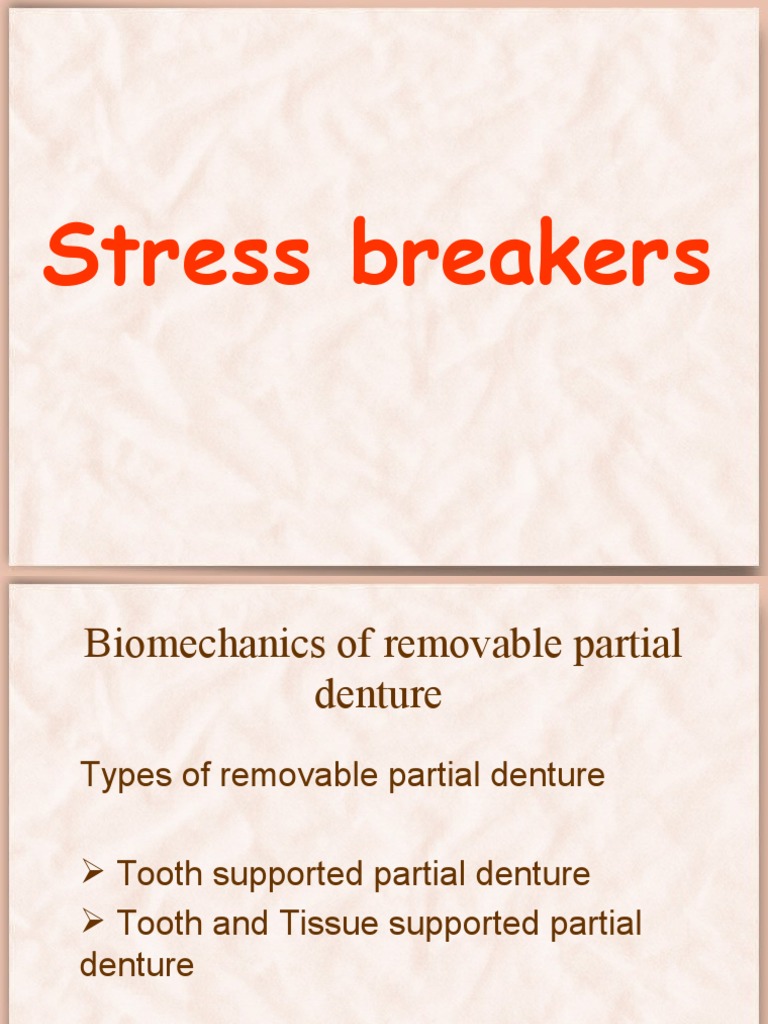 Stress breakers

Biomechanics of removable partial denture

Types of removable partial denture

➢ Tooth supported partial denture
➢ Tooth and Tissue supported partial denture